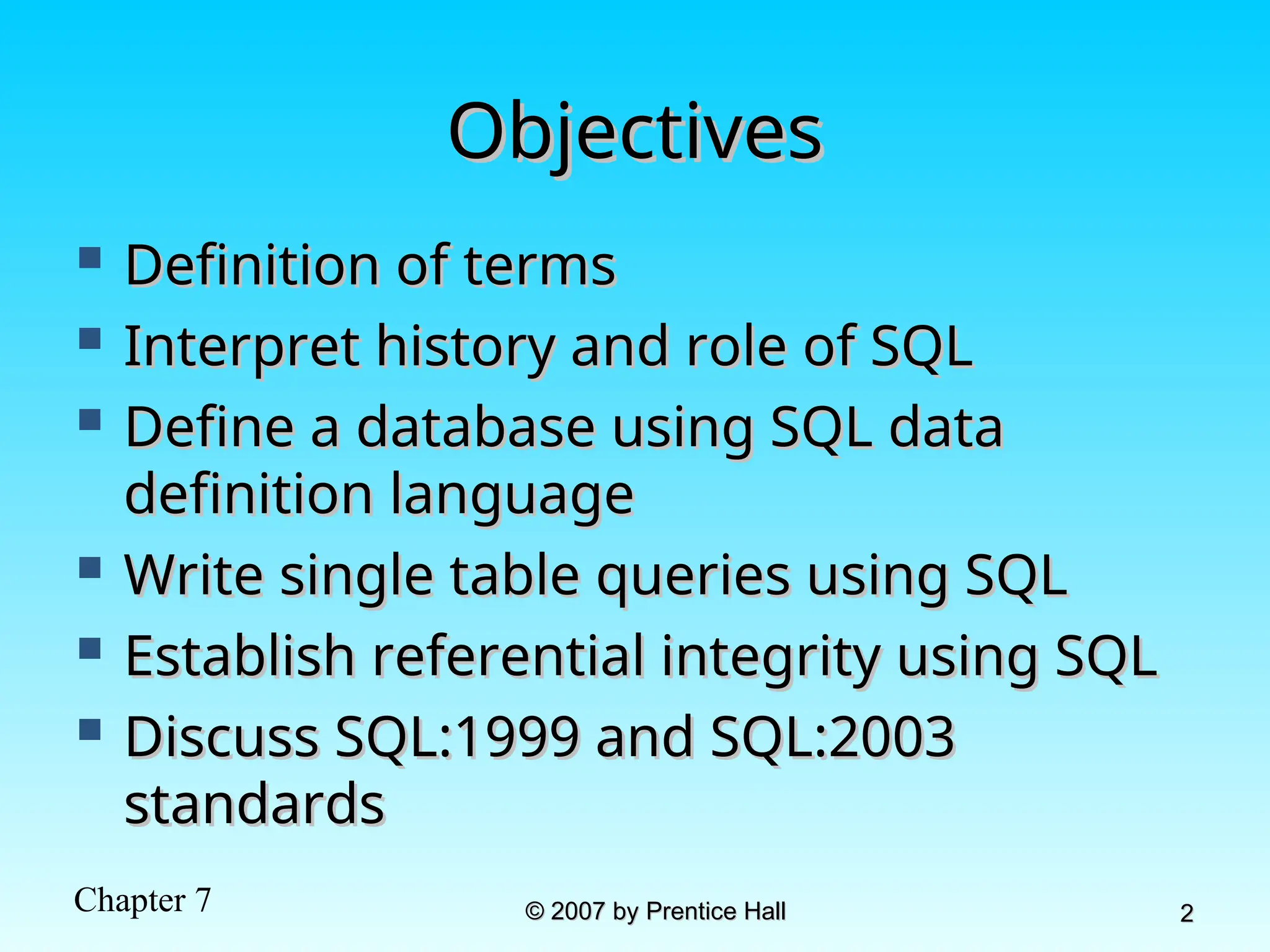 Objectives

- Definition of terms
- Interpret history and role of SQL
- Define a database using SQL data definition language
- Write single table queries using SQL
- Establish referential integrity using SQL
- Discuss SQL:1999 and SQL:2003 standards

Chapter 7

© 2007 by Prentice Hall

2